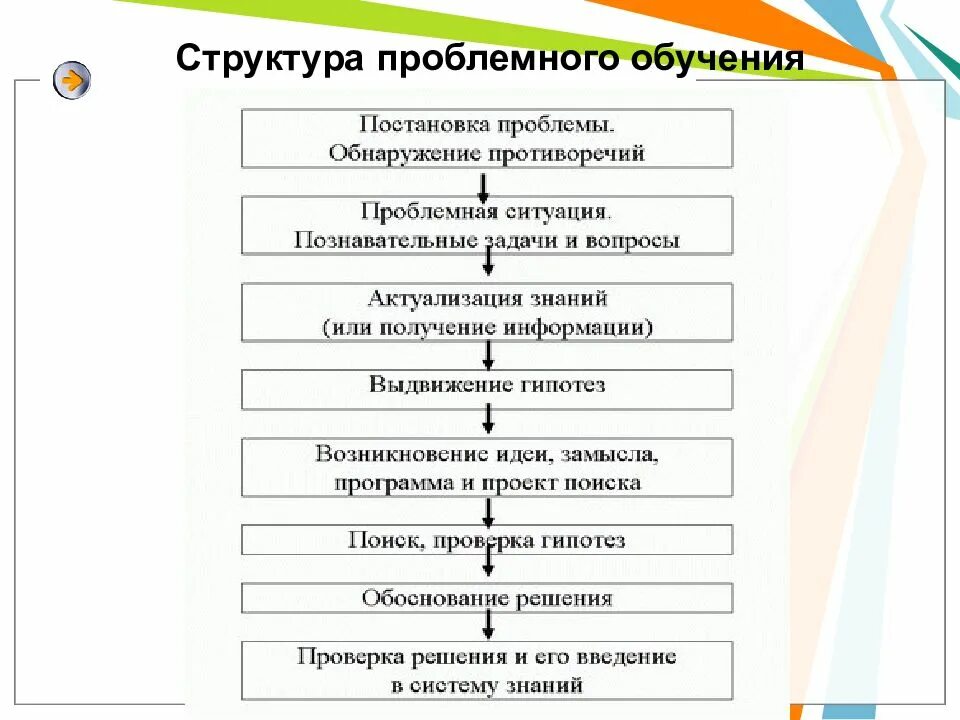 Структура проблемного обучения

Постановка проблемы. Обнаружение противоречий

Проблемная ситуация. Познавательные задачи и вопросы

Актуализация знаний (или получение информации)

Выдвижение гипотез

Возникновение идеи, замысла, программа и проект поиска

Поиск, проверка гипотез

Обоснование решения

Проверка решения и его введение в систему знаний